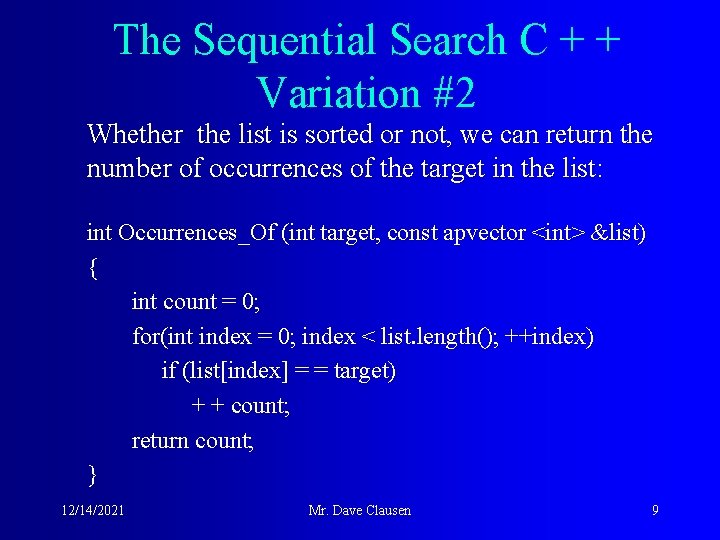 The Sequential Search C + + Variation #2

Whether the list is sorted or not, we can return the number of occurrences of the target in the list:

int Occurrences_Of (int target, const apvector <int> &list)
{
int count = 0;
for(int index = 0; index < list.length(); ++index)
if (list[index] = = target)
+ + count;
return count;
}

12/14/2021

Mr. Dave Clausen

9